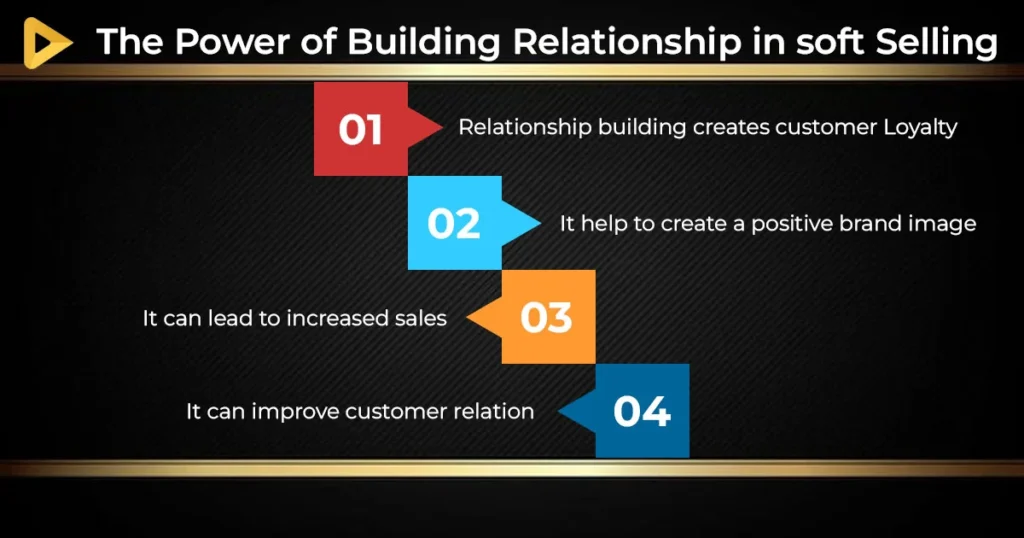 The Power of Building Relationship in soft Selling

01 Relationship building creates customer Loyalty

02 It help to create a positive brand image

It can lead to increased sales 03

It can improve customer relation 04